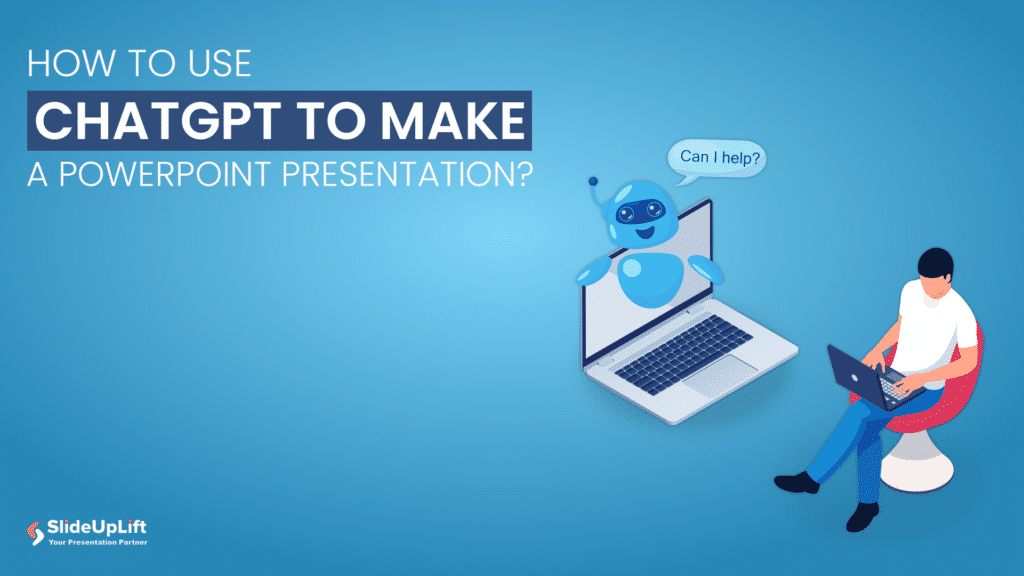 HOW TO USE
CHATGPT TO MAKE
A POWERPOINT PRESENTATION?

Can I help?

SlideUpLift
Your Presentation Partner